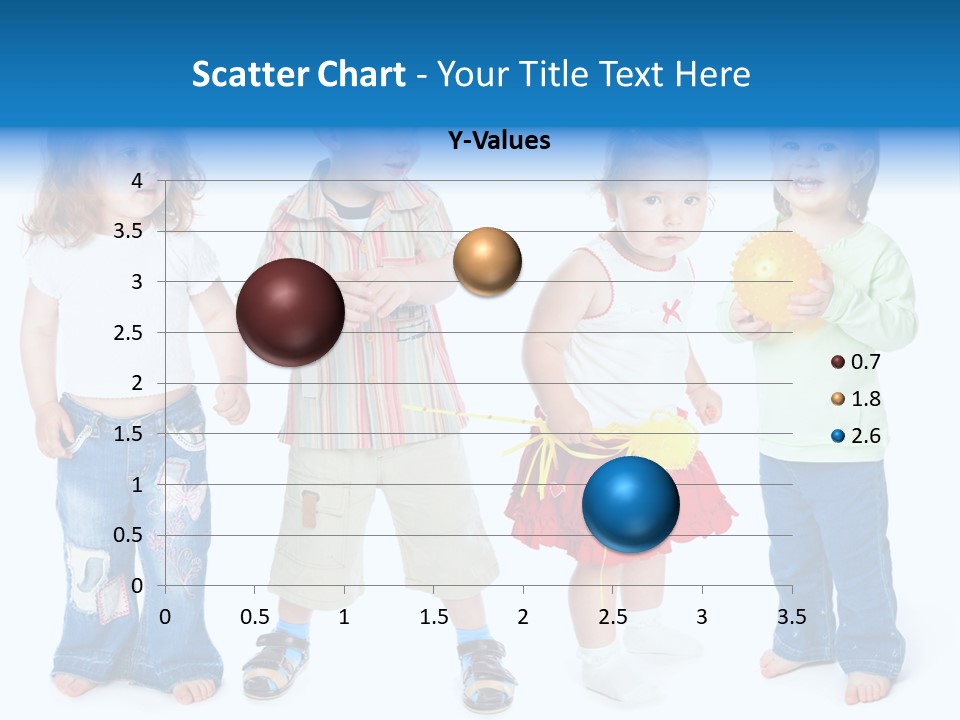 Scatter Chart - Your Title Text Here

Y-Values

4
3.5
3
2.5
2
1.5
1
0.5
0

0 0.5 1 1.5 2 2.5 3 3.5

0.7
1.8
2.6